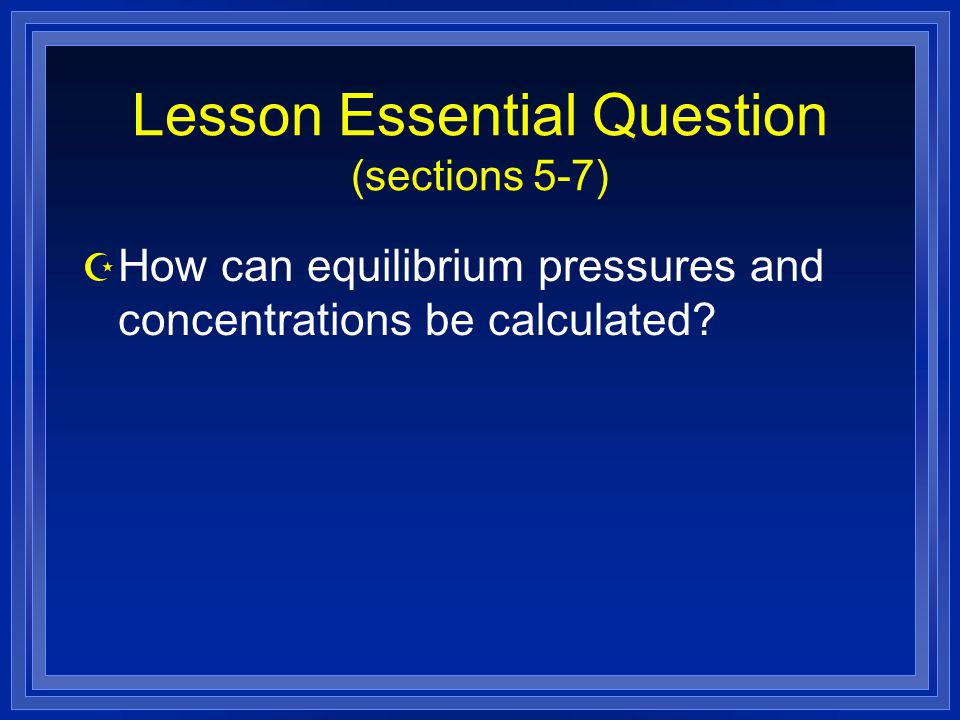 Lesson Essential Question
(sections 5-7)

How can equilibrium pressures and concentrations be calculated?